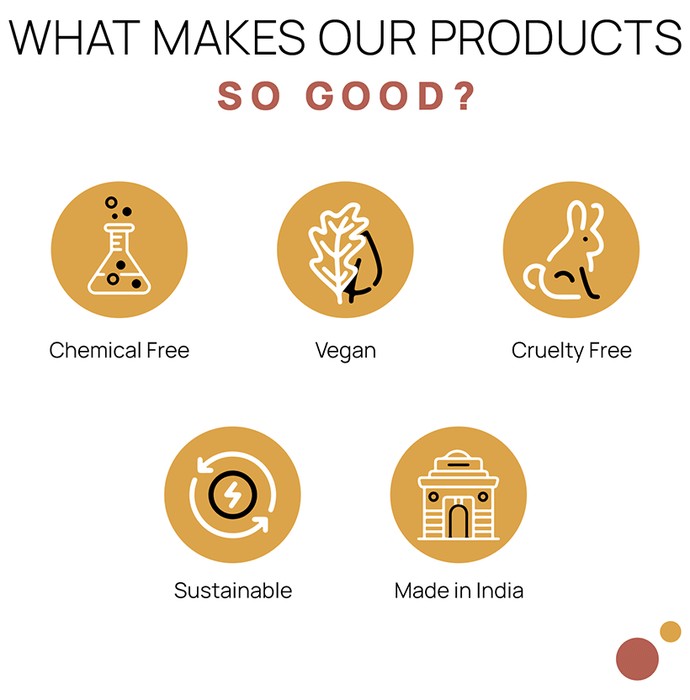 WHAT MAKES OUR PRODUCTS
SO GOOD?

Chemical Free

Vegan

Cruelty Free

Sustainable

Made in India